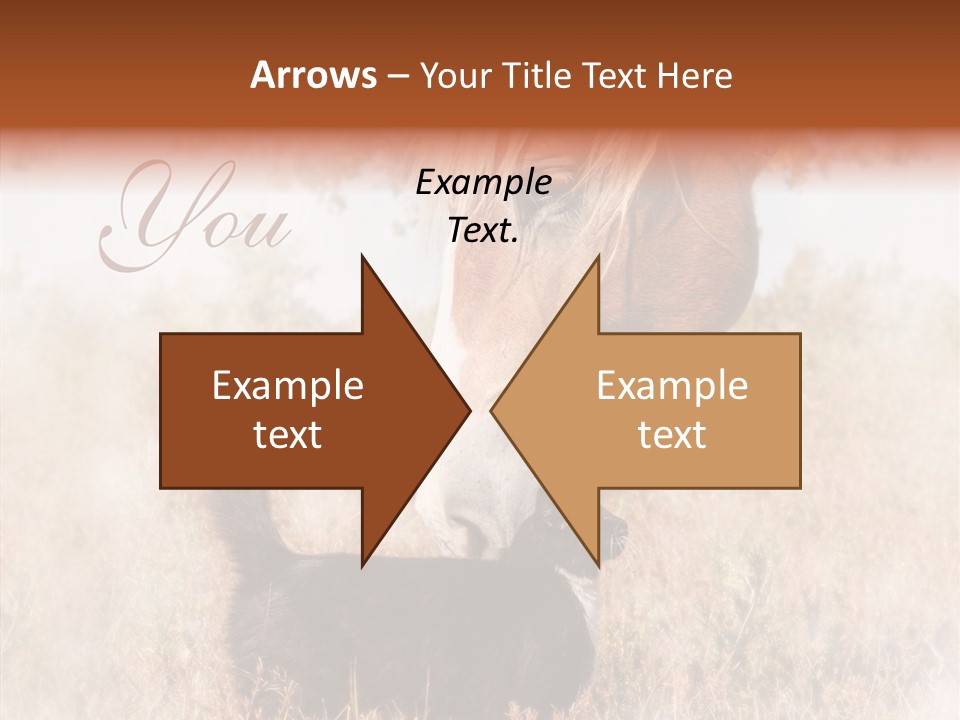 Arrows – Your Title Text Here

You

Example Text.

Example text

Example text